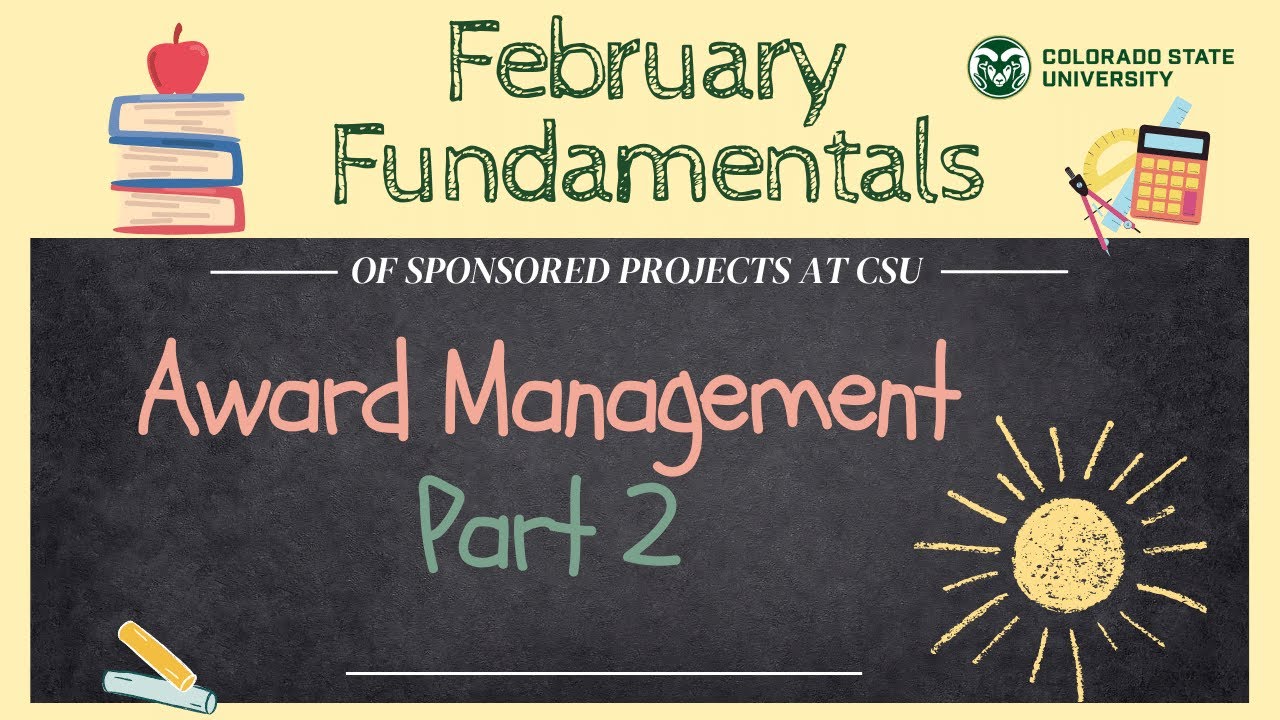 February Fundamentals

COLORADO STATE UNIVERSITY

OF SPONSORED PROJECTS AT CSU

Award Management
Part 2